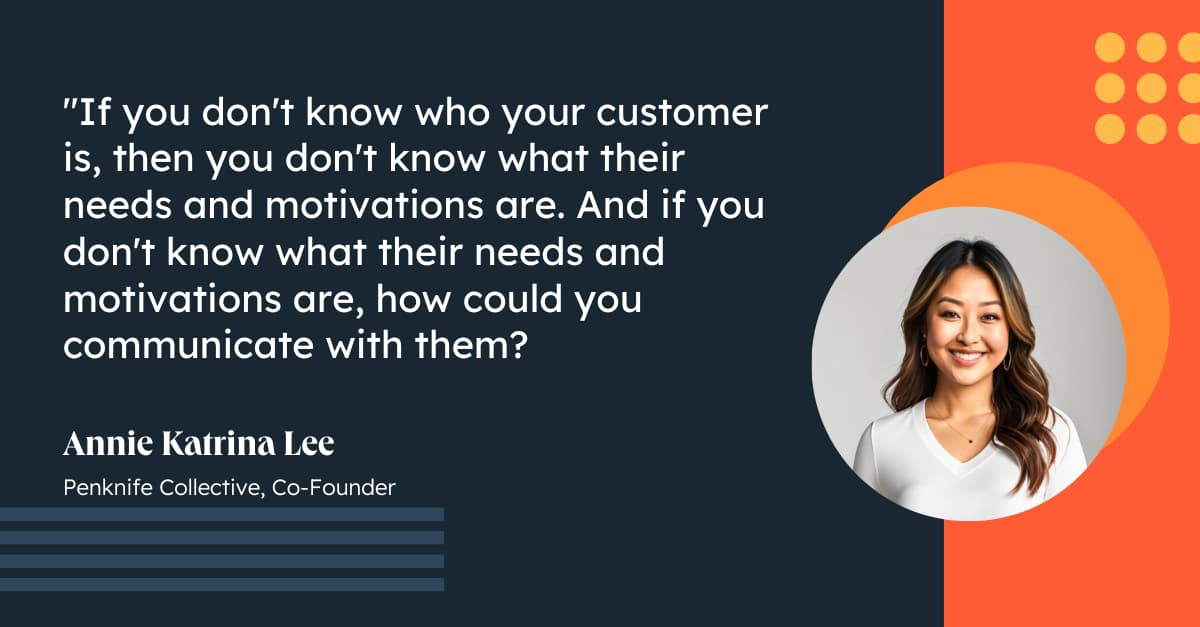 "If you don't know who your customer is, then you don't know what their needs and motivations are. And if you don't know what their needs and motivations are, how could you communicate with them?

Annie Katrina Lee

Penknife Collective, Co-Founder